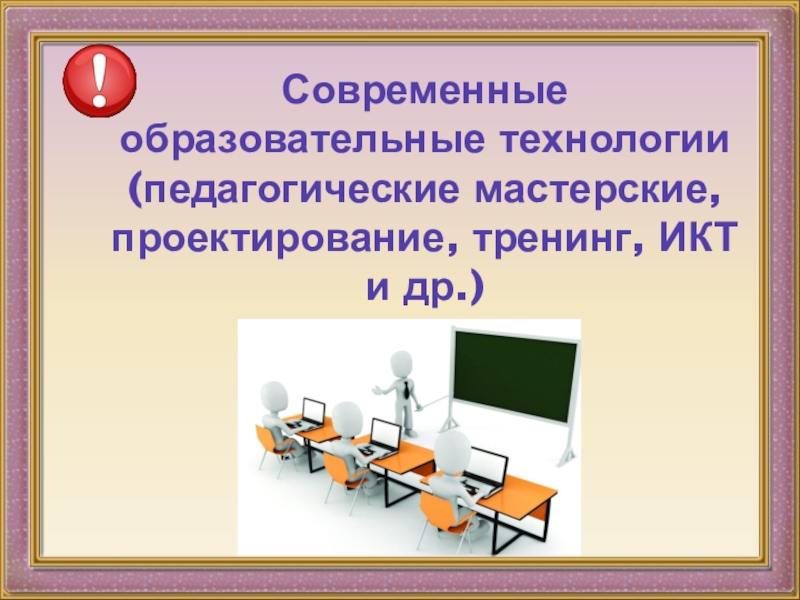 !

Современные образовательные технологии (педагогические мастерские, проектирование, тренинг, ИКТ и др.)